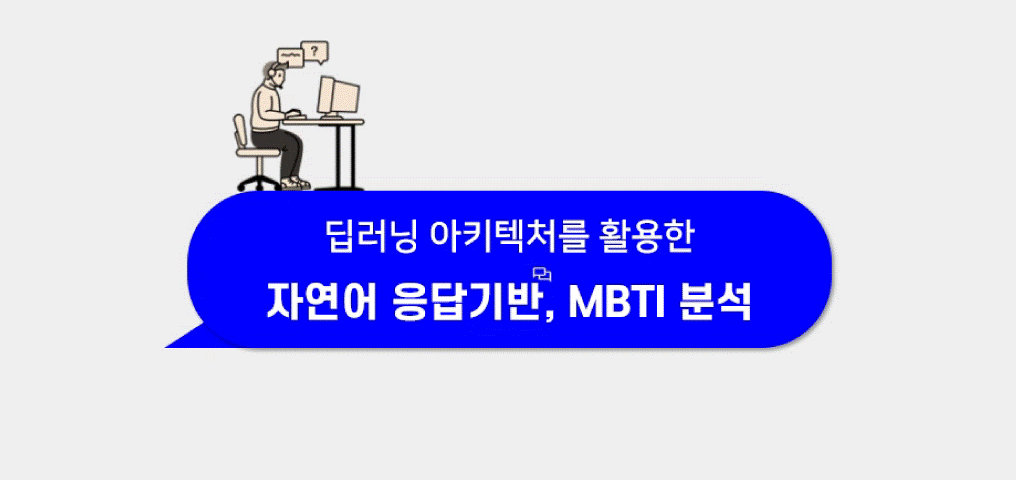 ?

딥러닝 아키텍처를 활용한

자연어 응답기반, MBTI 분석